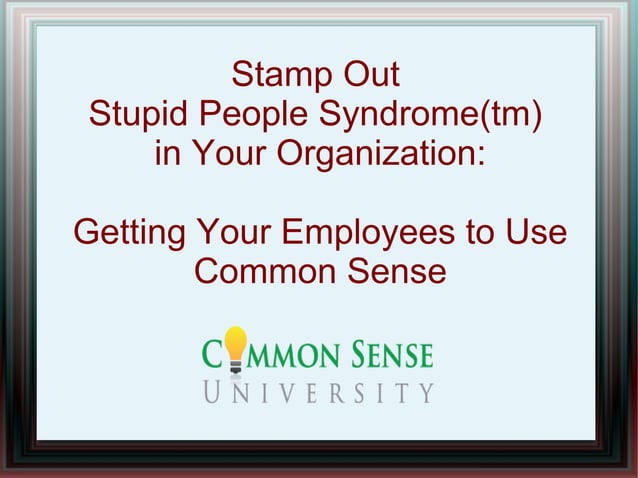 Stamp Out
Stupid People Syndrome(tm)
in Your Organization:

Getting Your Employees to Use Common Sense

COMMON SENSE
UNIVERSITY